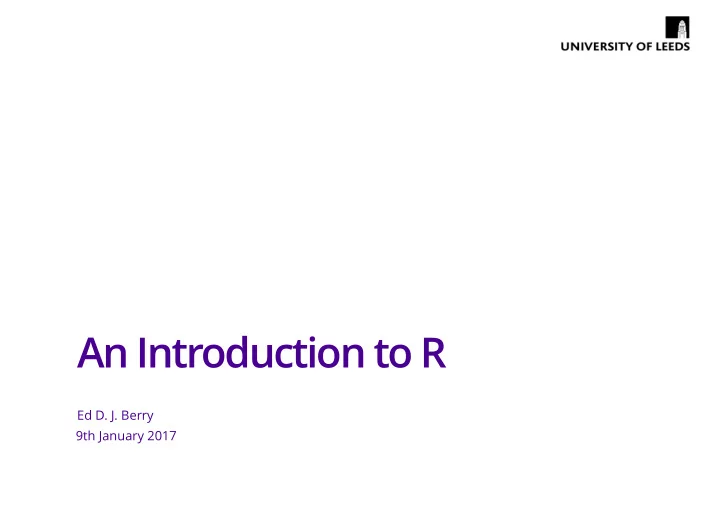 UNIVERSITY OF LEEDS

An Introduction to R

Ed D. J. Berry
9th January 2017